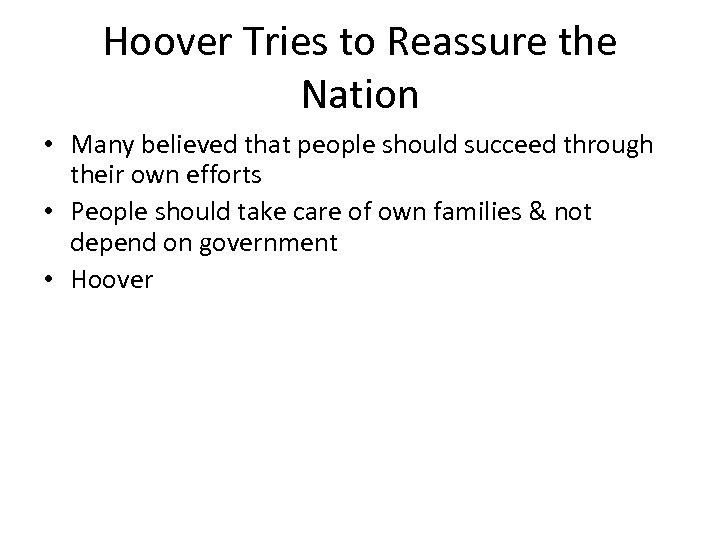 Hoover Tries to Reassure the Nation

• Many believed that people should succeed through their own efforts
• People should take care of own families & not depend on government
• Hoover